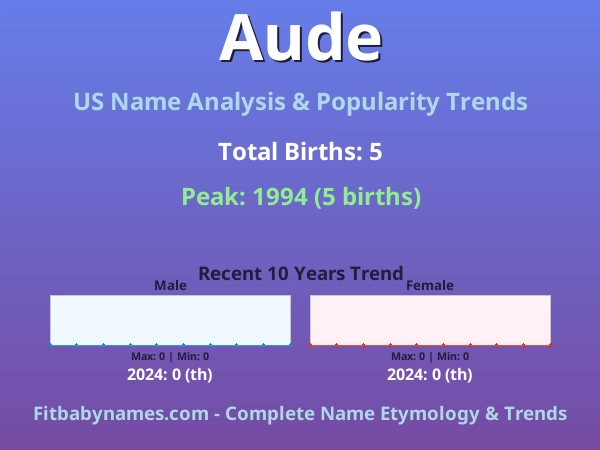 Aude

US Name Analysis & Popularity Trends

Total Births: 5

Peak: 1994 (5 births)

Recent 10 Years Trend

Male

Max: 0 | Min: 0

2024: 0 (th)

Female

Max: 0 | Min: 0

2024: 0 (th)

Fitbabynames.com - Complete Name Etymology & Trends